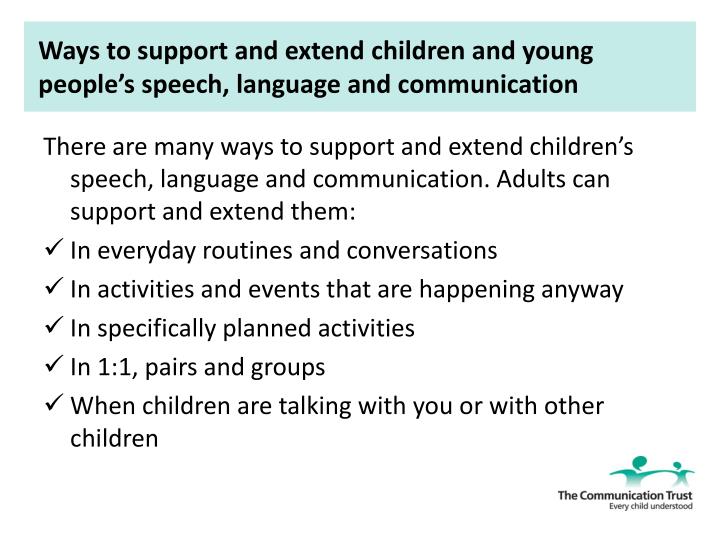 Ways to support and extend children and young people's speech, language and communication

There are many ways to support and extend children's speech, language and communication. Adults can support and extend them:

✓ In everyday routines and conversations
✓ In activities and events that are happening anyway
✓ In specifically planned activities
✓ In 1:1, pairs and groups
✓ When children are talking with you or with other children

The Communication Trust
Every child understood